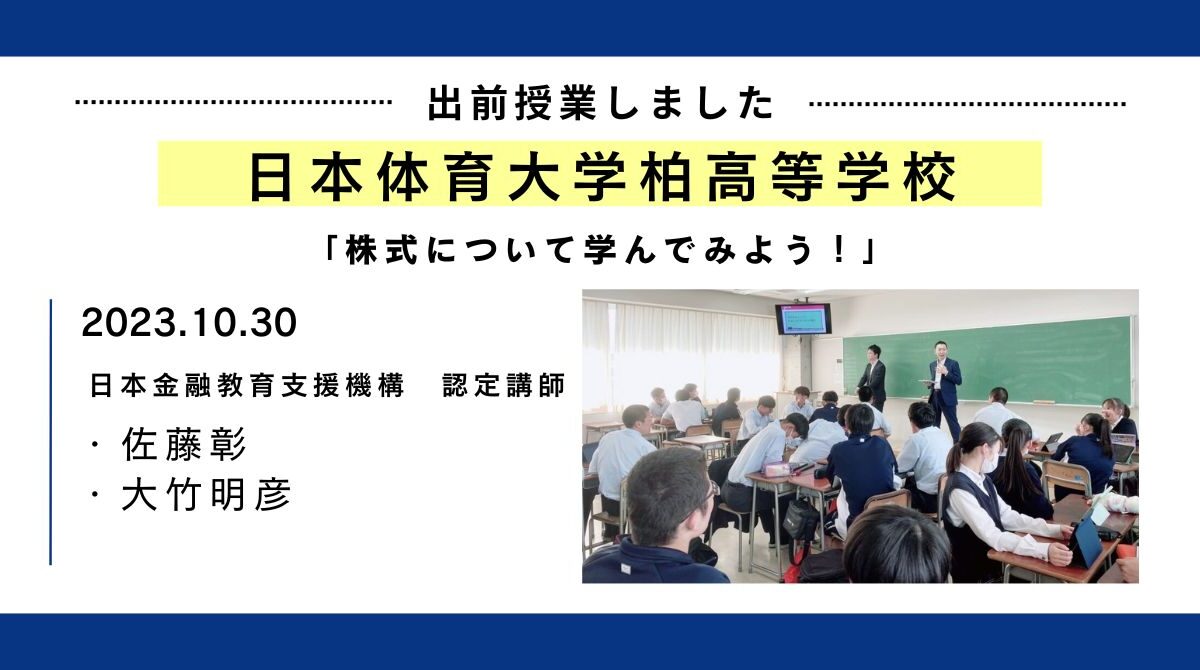 出前授業しました

日本体育大学柏高等学校

「株式について学んでみよう！」

2023.10.30

日本金融教育支援機構　認定講師

・佐藤彰
・大竹明彦